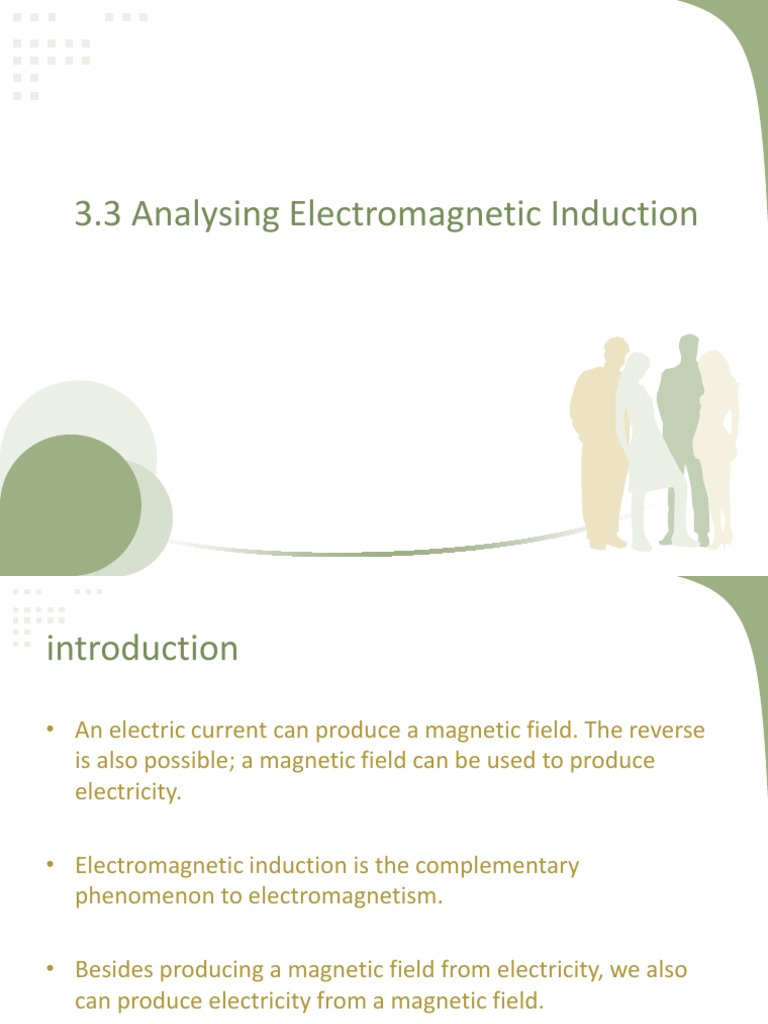 3.3 Analysing Electromagnetic Induction

introduction

• An electric current can produce a magnetic field. The reverse is also possible; a magnetic field can be used to produce electricity.

• Electromagnetic induction is the complementary phenomenon to electromagnetism.

• Besides producing a magnetic field from electricity, we also can produce electricity from a magnetic field.